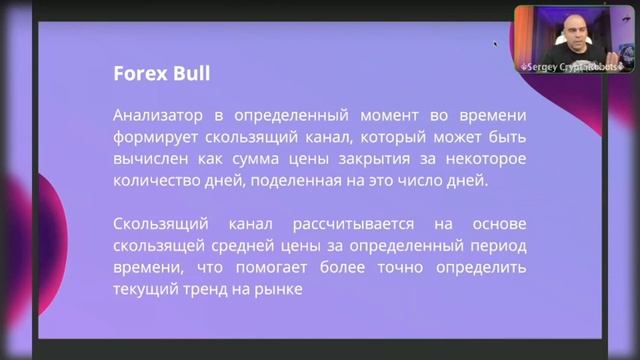 Forex Bull

Анализатор в определенный момент во времени формирует скользящий канал, который может быть вычислен как сумма цены закрытия за некоторое количество дней, поделенная на это число дней.

Скользящий канал рассчитывается на основе скользящей средней цены за определенный период времени, что помогает более точно определить текущий тренд на рынке

Sergey CryptoRobots